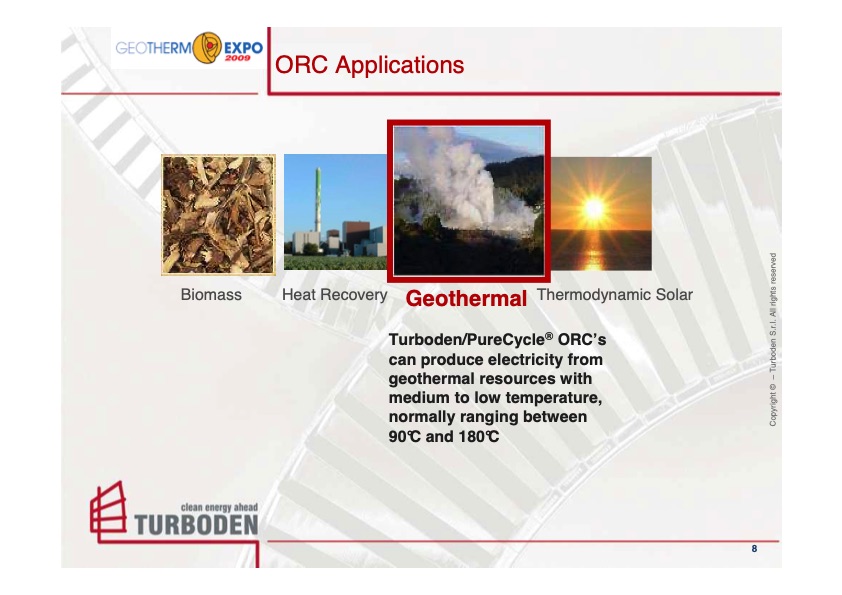 GEOTHERM EXPO 2009

ORC Applications

Biomass

Heat Recovery

Geothermal

Thermodynamic Solar

Turboden/PureCycle® ORC's can produce electricity from geothermal resources with medium to low temperature, normally ranging between 90℃ and 180℃

Copyright © – Turboden S.r.l. All rights reserved

clean energy ahead
TURBODEN

8